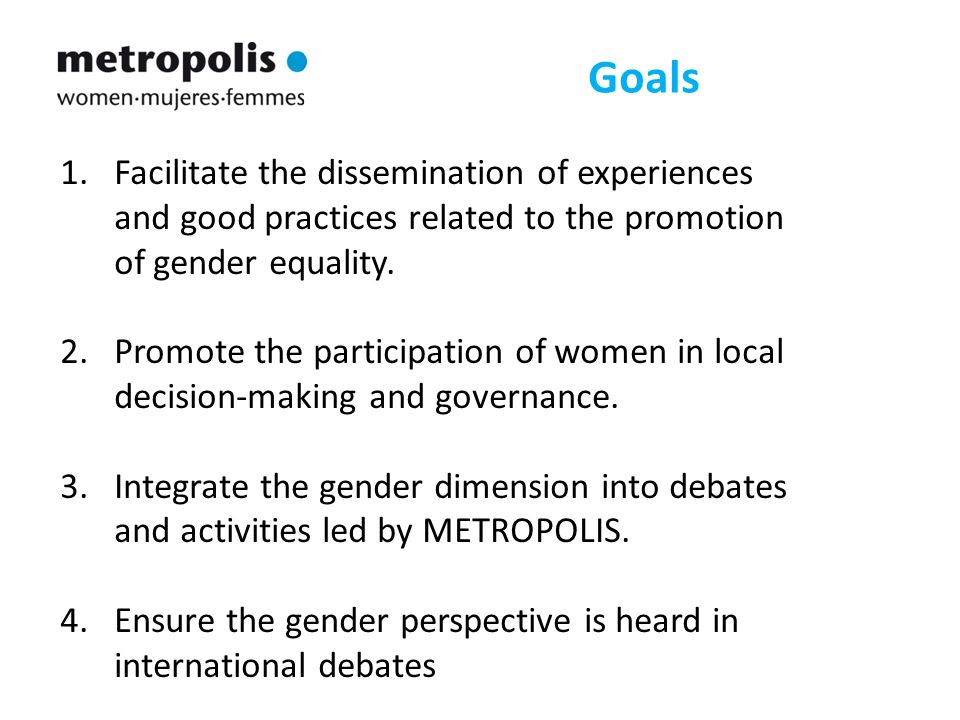 metropolis
women·mujeres·femmes

Goals

1. Facilitate the dissemination of experiences and good practices related to the promotion of gender equality.

2. Promote the participation of women in local decision-making and governance.

3. Integrate the gender dimension into debates and activities led by METROPOLIS.

4. Ensure the gender perspective is heard in international debates